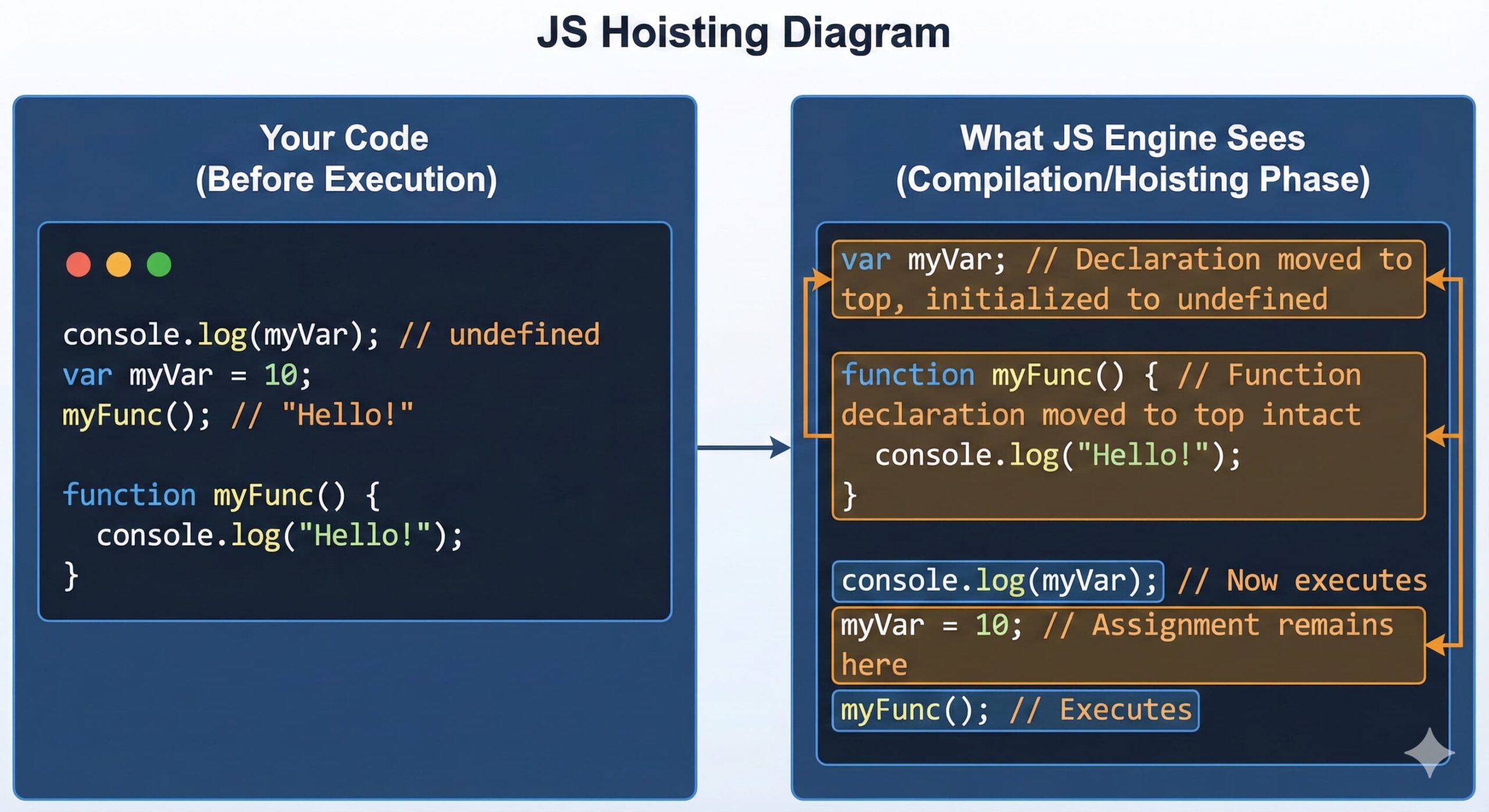 JS Hoisting Diagram

Your Code
(Before Execution)

console.log(myVar); // undefined
var myVar = 10;
myFunc(); // "Hello!"

function myFunc() {
  console.log("Hello!");
}

What JS Engine Sees
(Compilation/Hoisting Phase)

var myVar; // Declaration moved to top, initialized to undefined

function myFunc() { // Function declaration moved to top intact
  console.log("Hello!");
}

console.log(myVar); // Now executes
myVar = 10; // Assignment remains here
myFunc(); // Executes